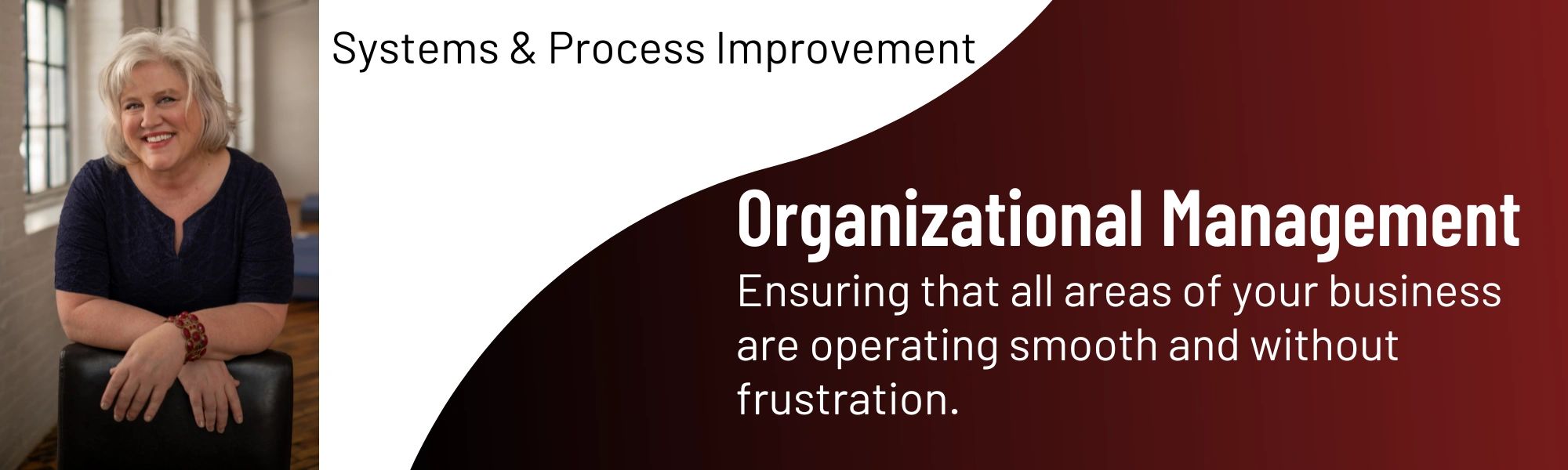 Systems & Process Improvement

Organizational Management

Ensuring that all areas of your business are operating smooth and without frustration.